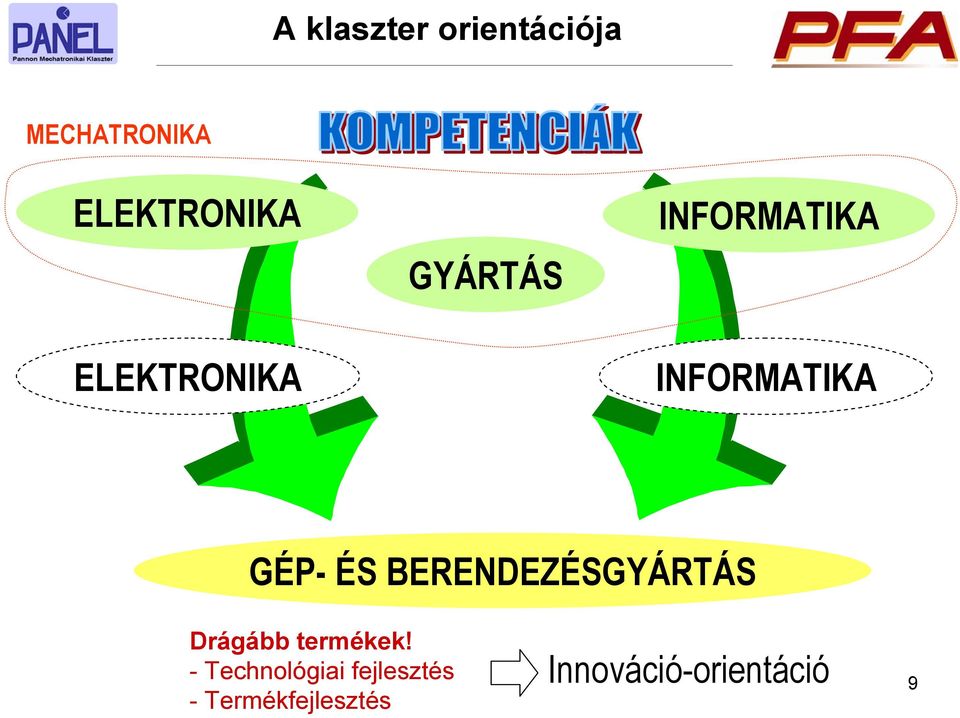 PANEL
Pannon Mechatronikai Klaszter

A klaszter orientációja

PFA

MECHATRONIKA

KOMPETENCIÁK

ELEKTRONIKA

INFORMATIKA

GYÁRTÁS

ELEKTRONIKA

INFORMATIKA

GÉP- ÉS BERENDEZÉSGYÁRTÁS

Drágább termékek!
- Technológiai fejlesztés
- Termékfejlesztés

Innováció-orientáció

9